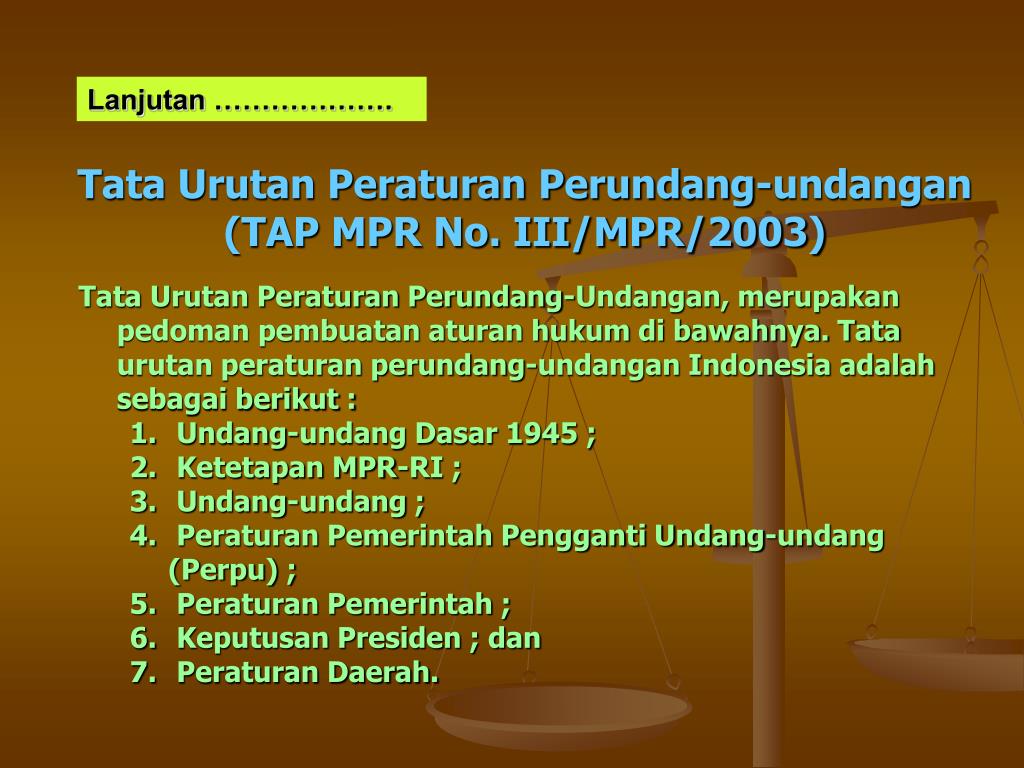 Lanjutan ……………….

Tata Urutan Peraturan Perundang-undangan (TAP MPR No. III/MPR/2003)

Tata Urutan Peraturan Perundang-Undangan, merupakan pedoman pembuatan aturan hukum di bawahnya. Tata urutan peraturan perundang-undangan Indonesia adalah sebagai berikut :
1. Undang-undang Dasar 1945 ;
2. Ketetapan MPR-RI ;
3. Undang-undang ;
4. Peraturan Pemerintah Pengganti Undang-undang (Perpu) ;
5. Peraturan Pemerintah ;
6. Keputusan Presiden ; dan
7. Peraturan Daerah.